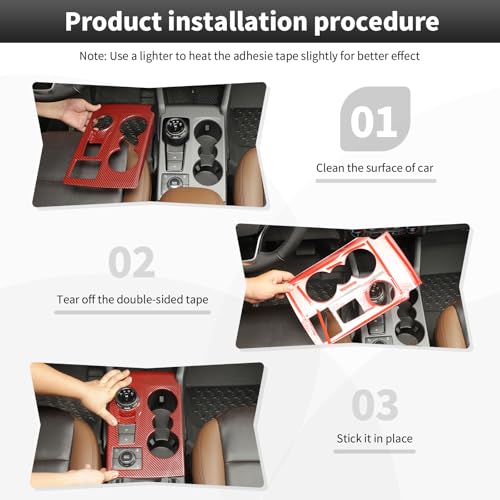 Product installation procedure

Note: Use a lighter to heat the adhesie tape slightly for better effect

01

Clean the surface of car

02

Tear off the double-sided tape

03

Stick it in place